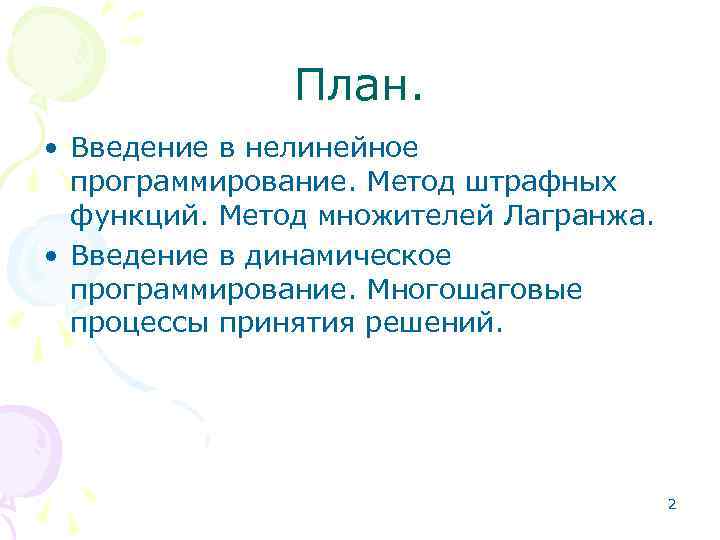 План.

• Введение в нелинейное программирование. Метод штрафных функций. Метод множителей Лагранжа.
• Введение в динамическое программирование. Многошаговые процессы принятия решений.

2